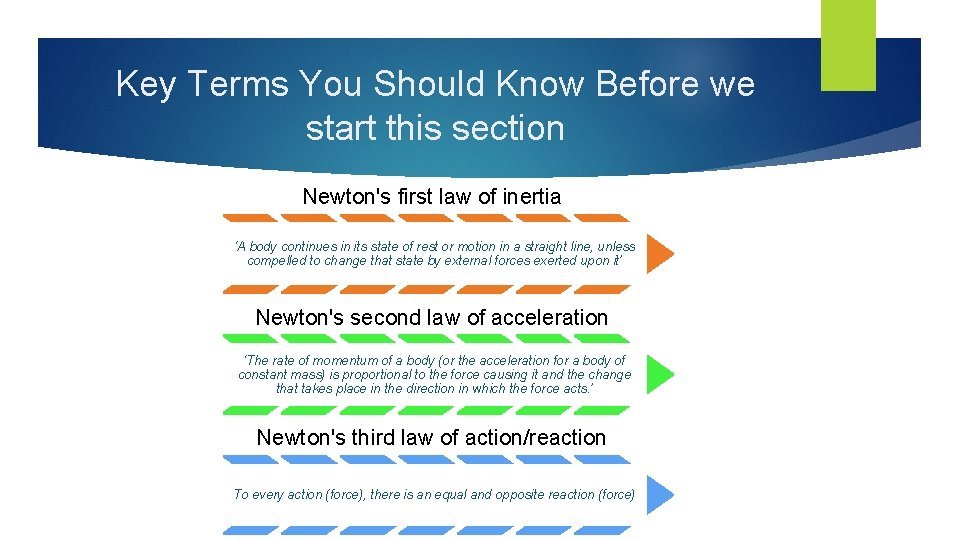 Key Terms You Should Know Before we start this section

Newton's first law of inertia

'A body continues in its state of rest or motion in a straight line, unless compelled to change that state by external forces exerted upon it'

Newton's second law of acceleration

'The rate of momentum of a body (or the acceleration for a body of constant mass) is proportional to the force causing it and the change that takes place in the direction in which the force acts.'

Newton's third law of action/reaction

To every action (force), there is an equal and opposite reaction (force)